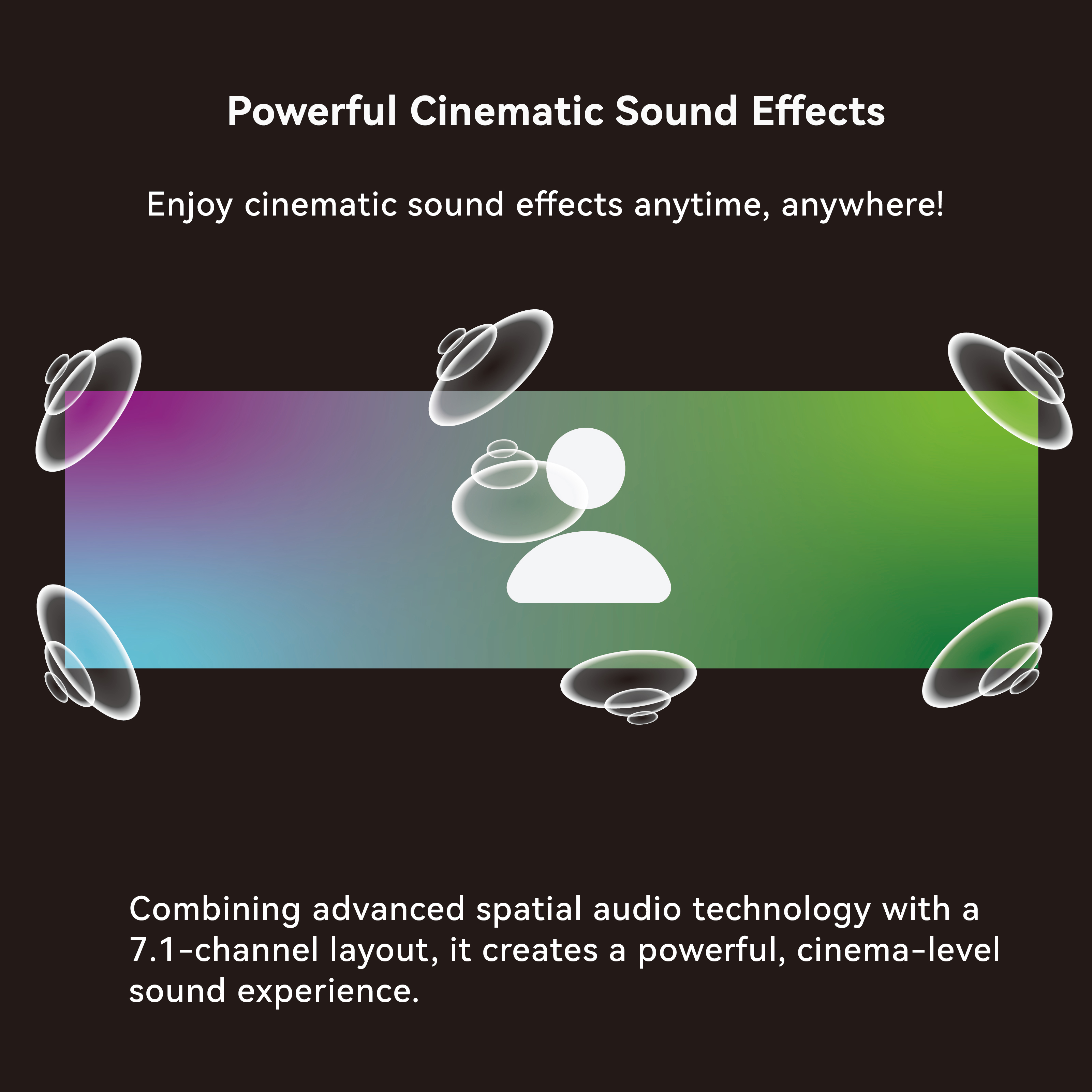 Powerful Cinematic Sound Effects

Enjoy cinematic sound effects anytime, anywhere!

Combining advanced spatial audio technology with a 7.1-channel layout, it creates a powerful, cinema-level sound experience.